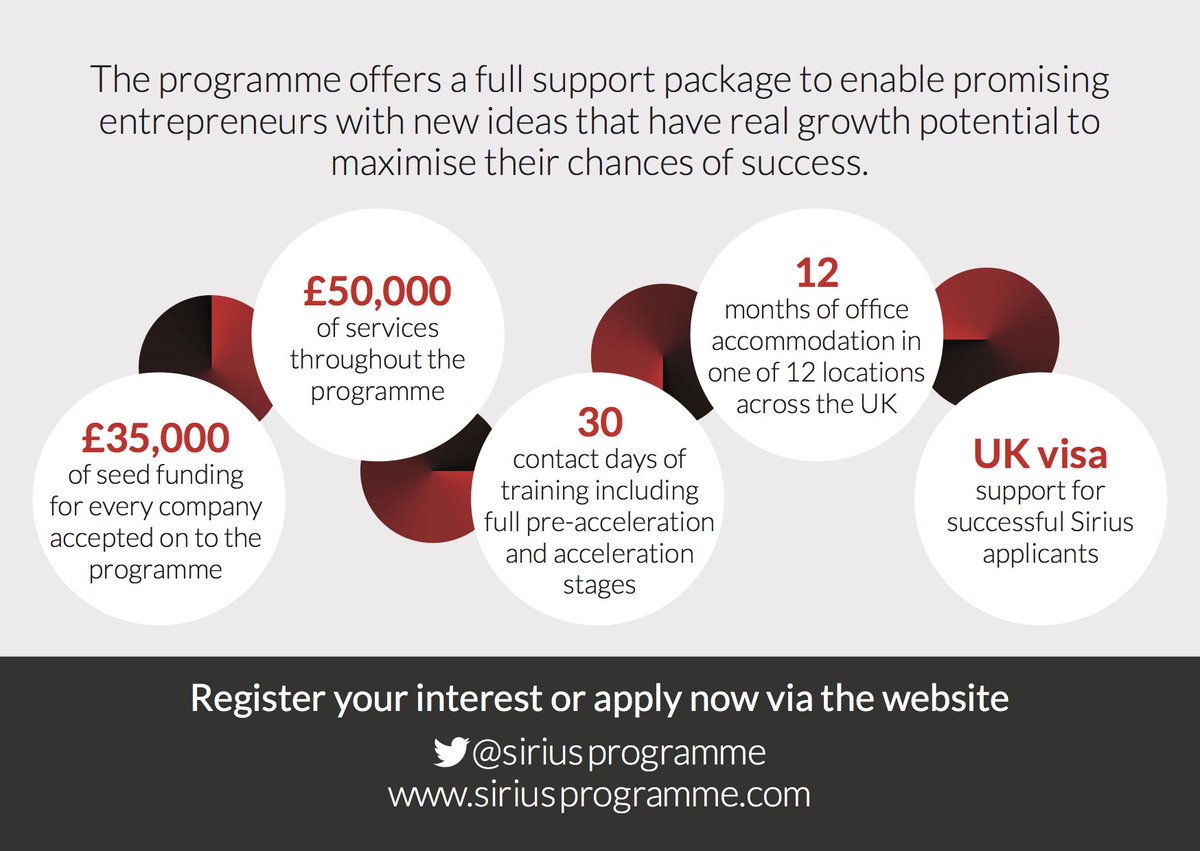 The programme offers a full support package to enable promising entrepreneurs with new ideas that have real growth potential to maximise their chances of success.

£35,000
of seed funding for every company accepted on to the programme

£50,000
of services throughout the programme

30
contact days of training including full pre-acceleration and acceleration stages

12
months of office accommodation in one of 12 locations across the UK

UK visa
support for successful Sirius applicants

Register your interest or apply now via the website

@siriusprogramme
www.siriusprogramme.com